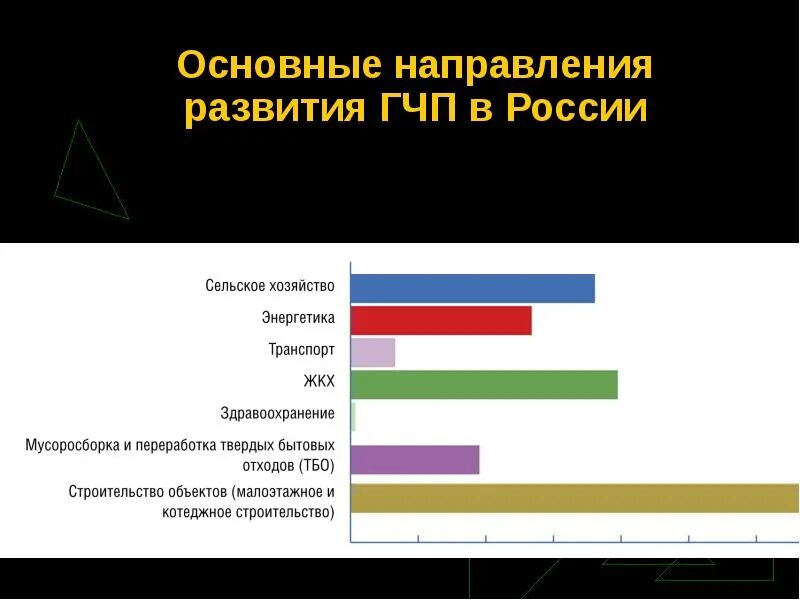 Основные направления развития ГЧП в России

Сельское хозяйство
Энергетика
Транспорт
ЖКХ
Здравоохранение
Мусоросборка и переработка твердых бытовых отходов (ТБО)
Строительство объектов (малоэтажное и котеджное строительство)